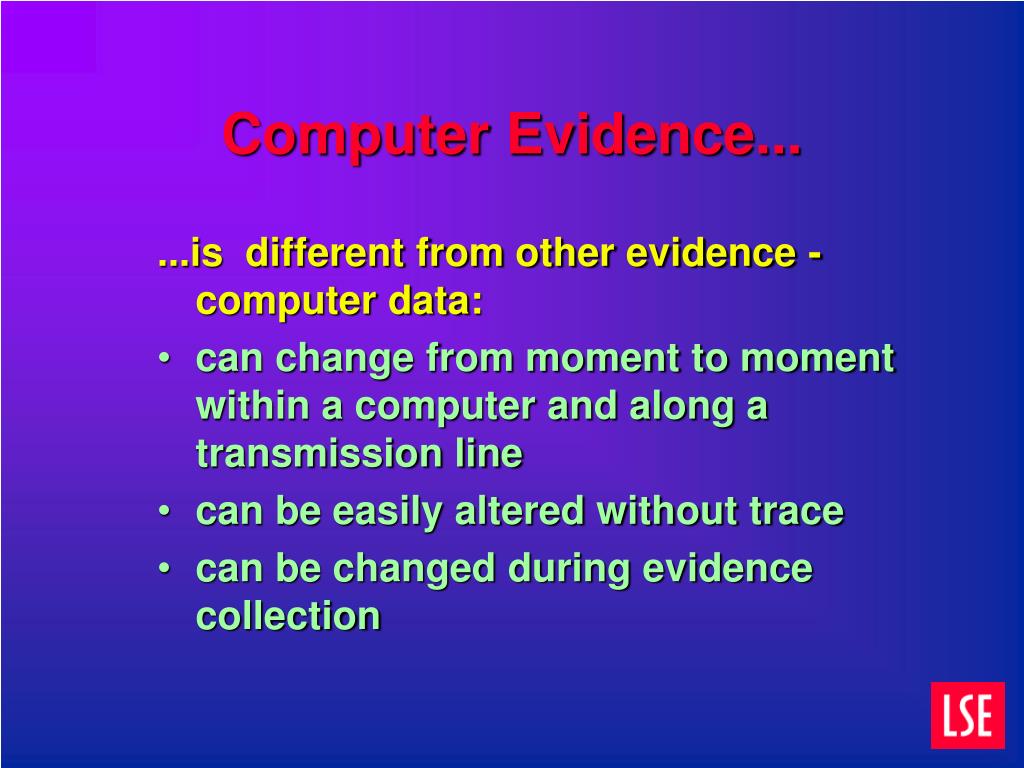 Computer Evidence...

...is different from other evidence - computer data:

• can change from moment to moment within a computer and along a transmission line
• can be easily altered without trace
• can be changed during evidence collection

LSE